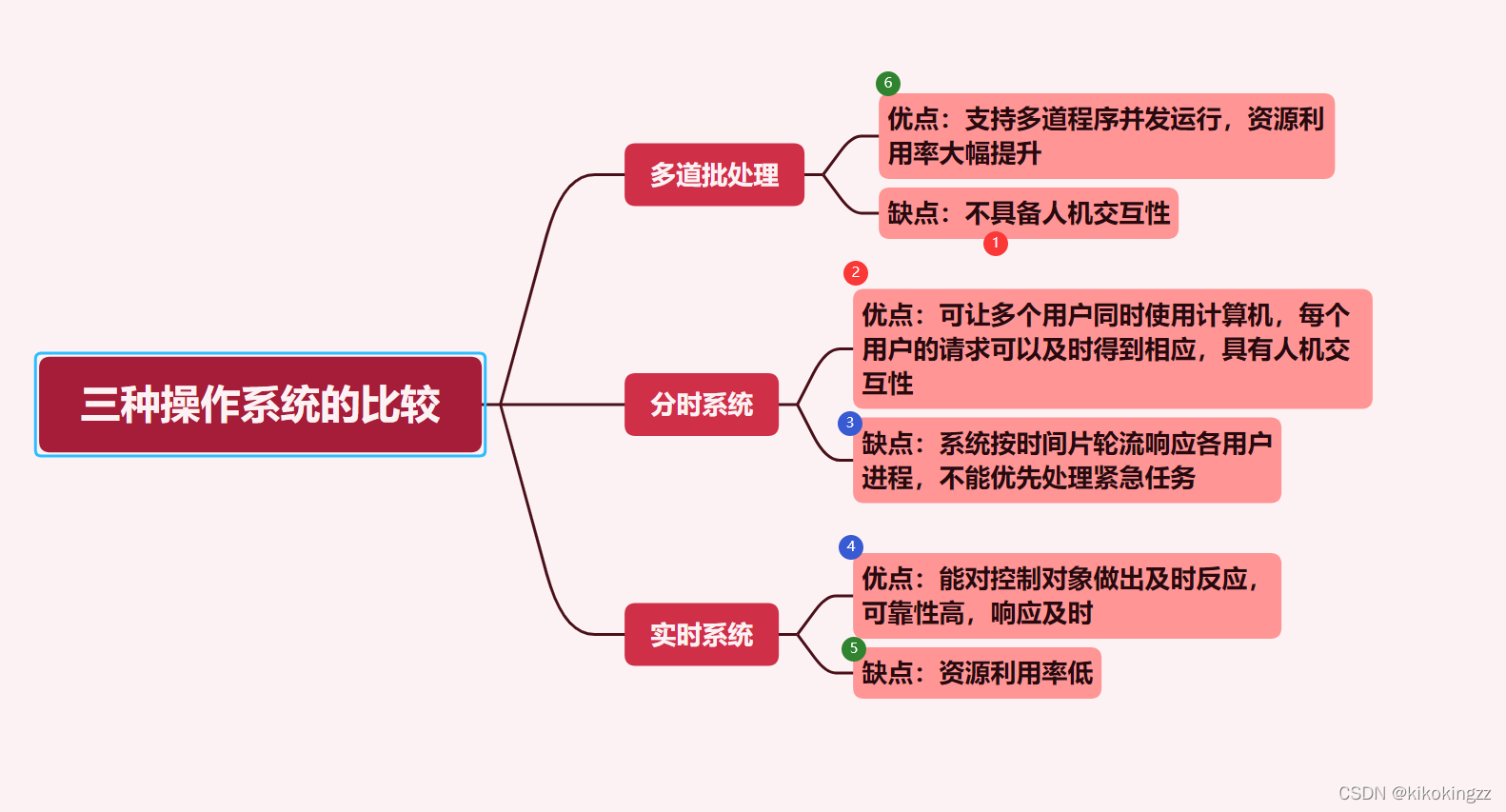 三种操作系统的比较

多道批处理

6
优点：支持多道程序并发运行，资源利用率大幅提升

缺点：不具备人机交互性
1

分时系统

2
优点：可让多个用户同时使用计算机，每个用户的请求可以及时得到相应，具有人机交互性

3
缺点：系统按时间片轮流响应各用户进程，不能优先处理紧急任务

实时系统

4
优点：能对控制对象做出及时反应，可靠性高，响应及时

5
缺点：资源利用率低

CSDN @kikokingzz